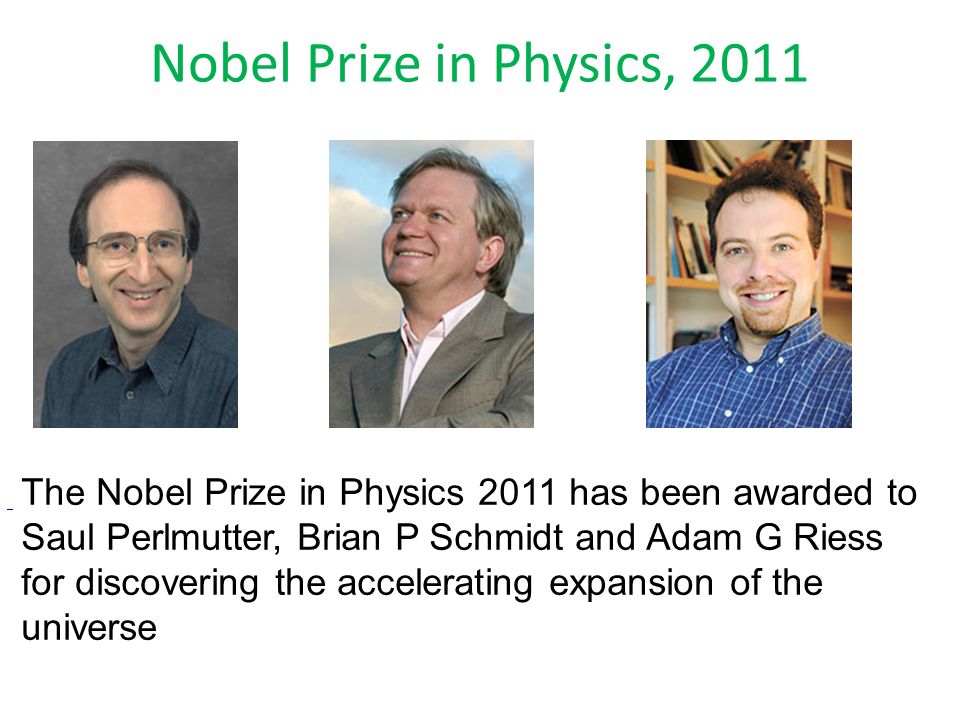 Nobel Prize in Physics, 2011

The Nobel Prize in Physics 2011 has been awarded to Saul Perlmutter, Brian P Schmidt and Adam G Riess for discovering the accelerating expansion of the universe